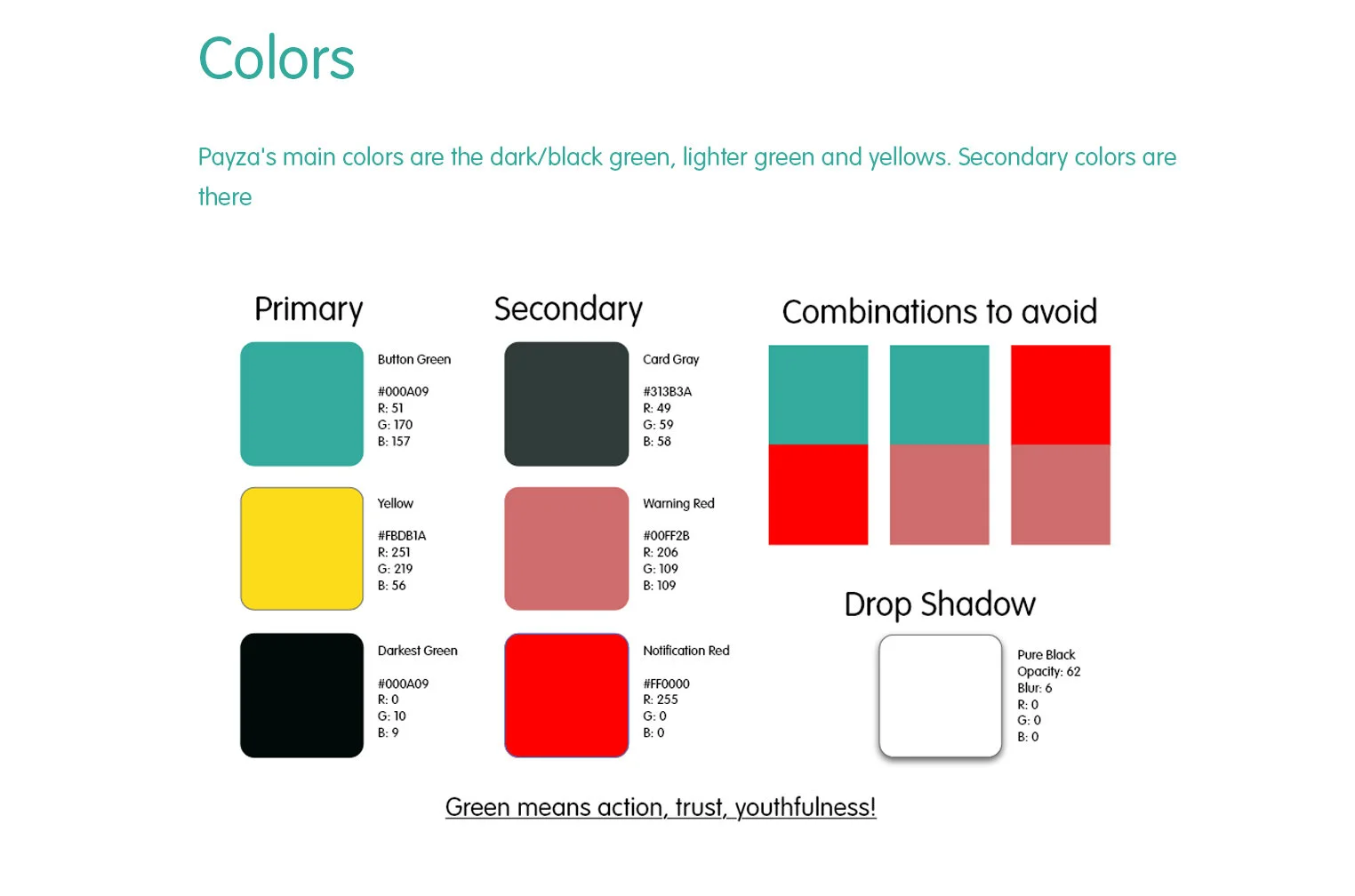 Colors

Payza's main colors are the dark/black green, lighter green and yellows. Secondary colors are there

Primary

Button Green

#000A09
R: 51
G: 170
B: 157

Yellow

#FBDB1A
R: 251
G: 219
B: 56

Darkest Green

#000A09
R: 0
G: 10
B: 9

Secondary

Card Gray

#313B3A
R: 49
G: 59
B: 58

Warning Red

#00FF2B
R: 206
G: 109
B: 109

Notification Red

#FF0000
R: 255
G: 0
B: 0

Combinations to avoid

Drop Shadow

Pure Black
Opacity: 62
Blur: 6
R: 0
G: 0
B: 0

Green means action, trust, youthfulness!